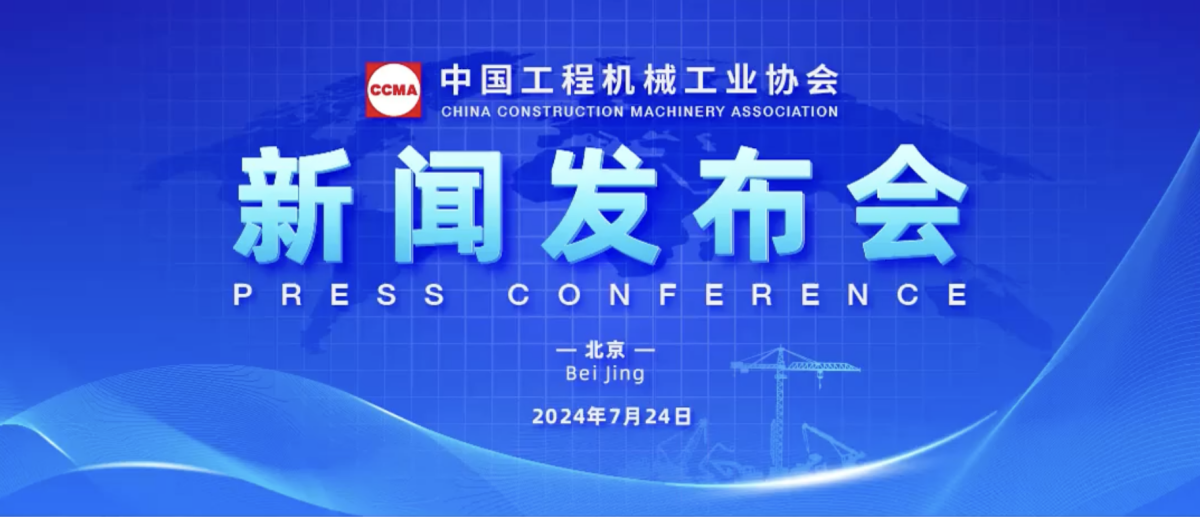 CCMA 中国工程机械工业协会
CHINA CONSTRUCTION MACHINERY ASSOCIATION

新闻发布会
PRESS CONFERENCE

— 北京 —
Bei Jing

2024年7月24日